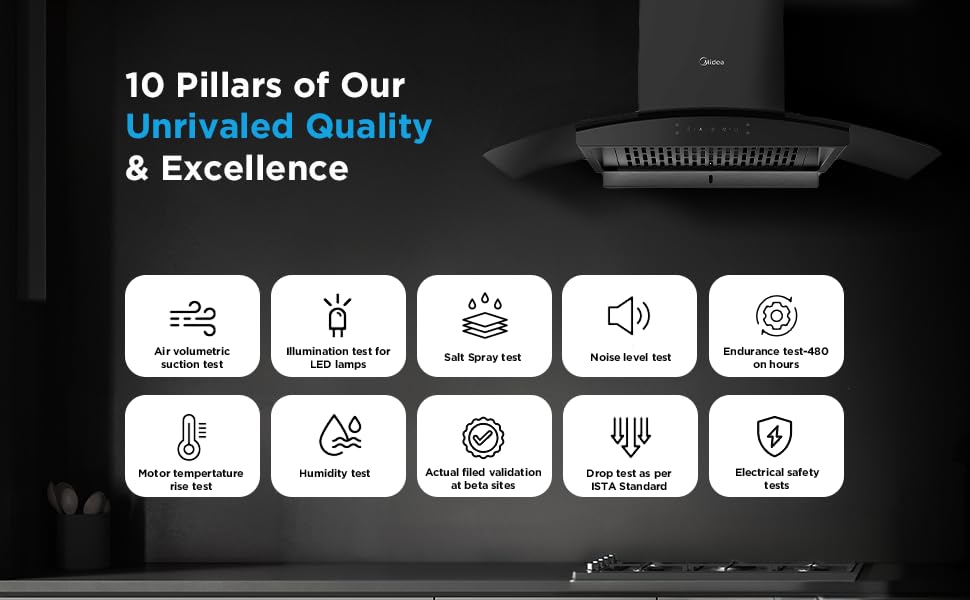 10 Pillars of Our Unrivaled Quality & Excellence

Midea

Air volumetric suction test

Illumination test for LED lamps

Salt Spray test

Noise level test

Endurance test-480 on hours

Motor tempertature rise test

Humidity test

Actual filed validation at beta sites

Drop test as per ISTA Standard

Electrical safety tests